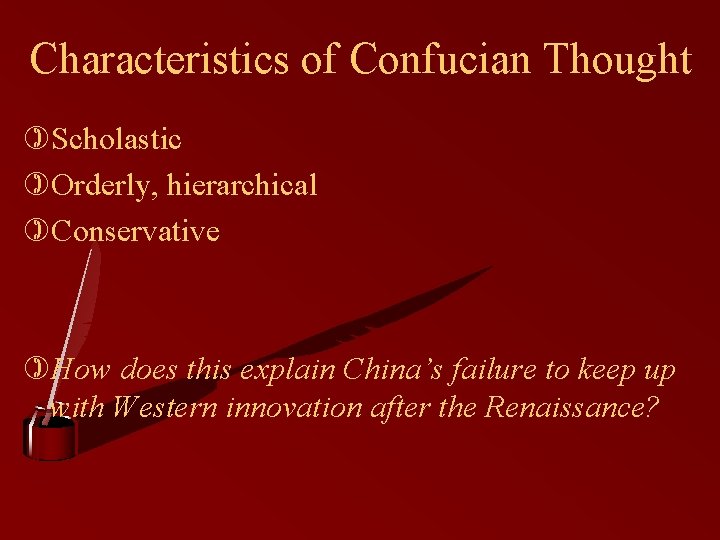 Characteristics of Confucian Thought

Scholastic

Orderly, hierarchical

Conservative

How does this explain China's failure to keep up with Western innovation after the Renaissance?